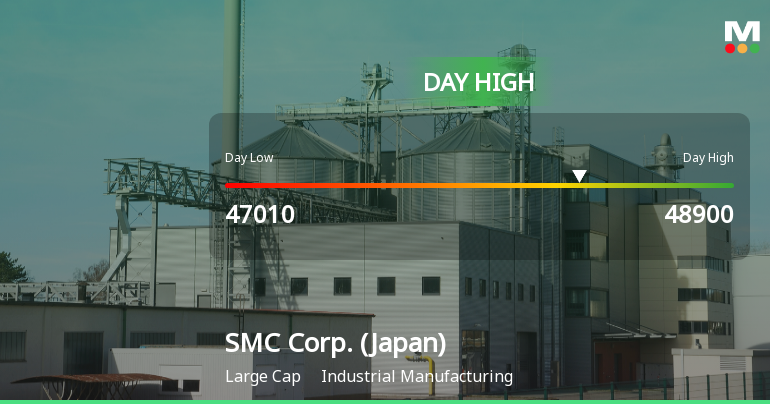 M

DAY HIGH

Day Low

Day High

47010

48900

SMC Corp. (Japan)

Large Cap

Industrial Manufacturing